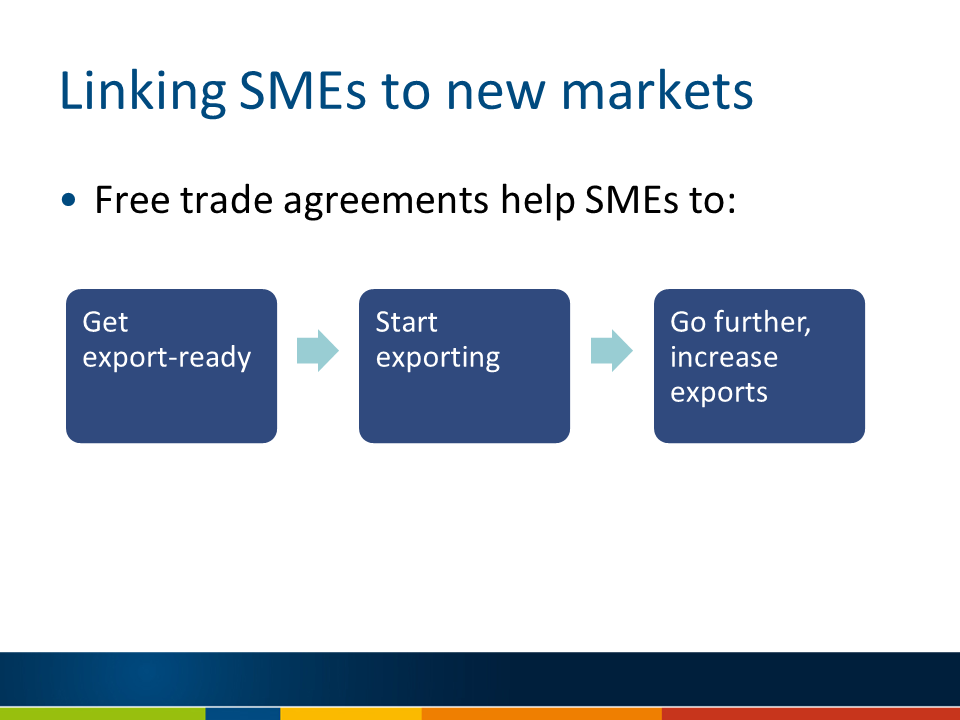 Linking SMEs to new markets

• Free trade agreements help SMEs to:

Get export-ready

Start exporting

Go further, increase exports